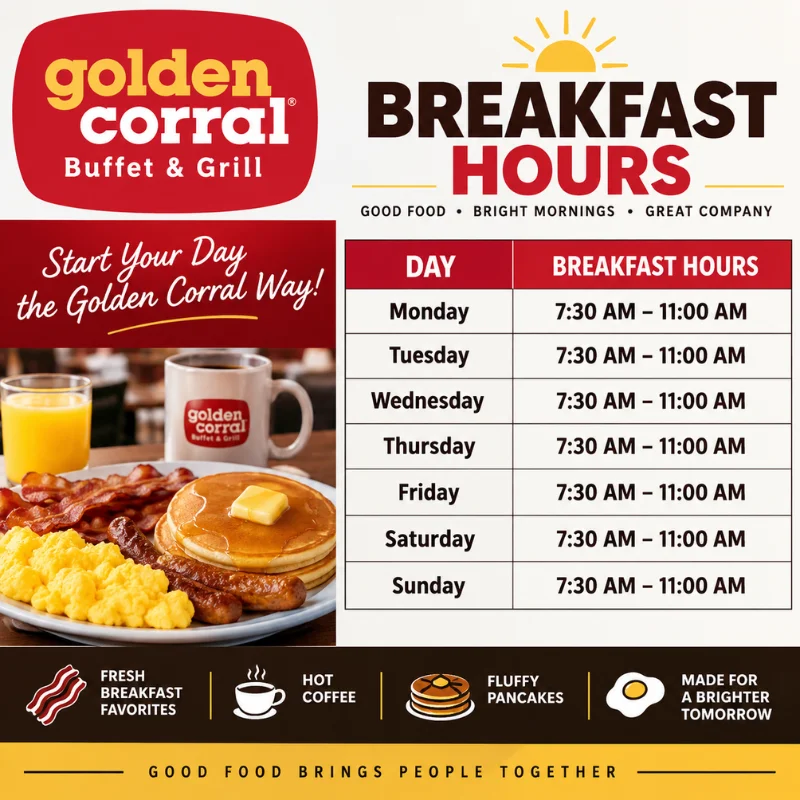 golden corral®
Buffet & Grill

BREAKFAST HOURS

GOOD FOOD • BRIGHT MORNINGS • GREAT COMPANY

Start Your Day the Golden Corral Way!

golden corral Buffet & Grill

| DAY | BREAKFAST HOURS |
|---|---|
| Monday | 7:30 AM – 11:00 AM |
| Tuesday | 7:30 AM – 11:00 AM |
| Wednesday | 7:30 AM – 11:00 AM |
| Thursday | 7:30 AM – 11:00 AM |
| Friday | 7:30 AM – 11:00 AM |
| Saturday | 7:30 AM – 11:00 AM |
| Sunday | 7:30 AM – 11:00 AM |

FRESH BREAKFAST FAVORITES

HOT COFFEE

FLUFFY PANCAKES

MADE FOR A BRIGHTER TOMORROW

GOOD FOOD BRINGS PEOPLE TOGETHER